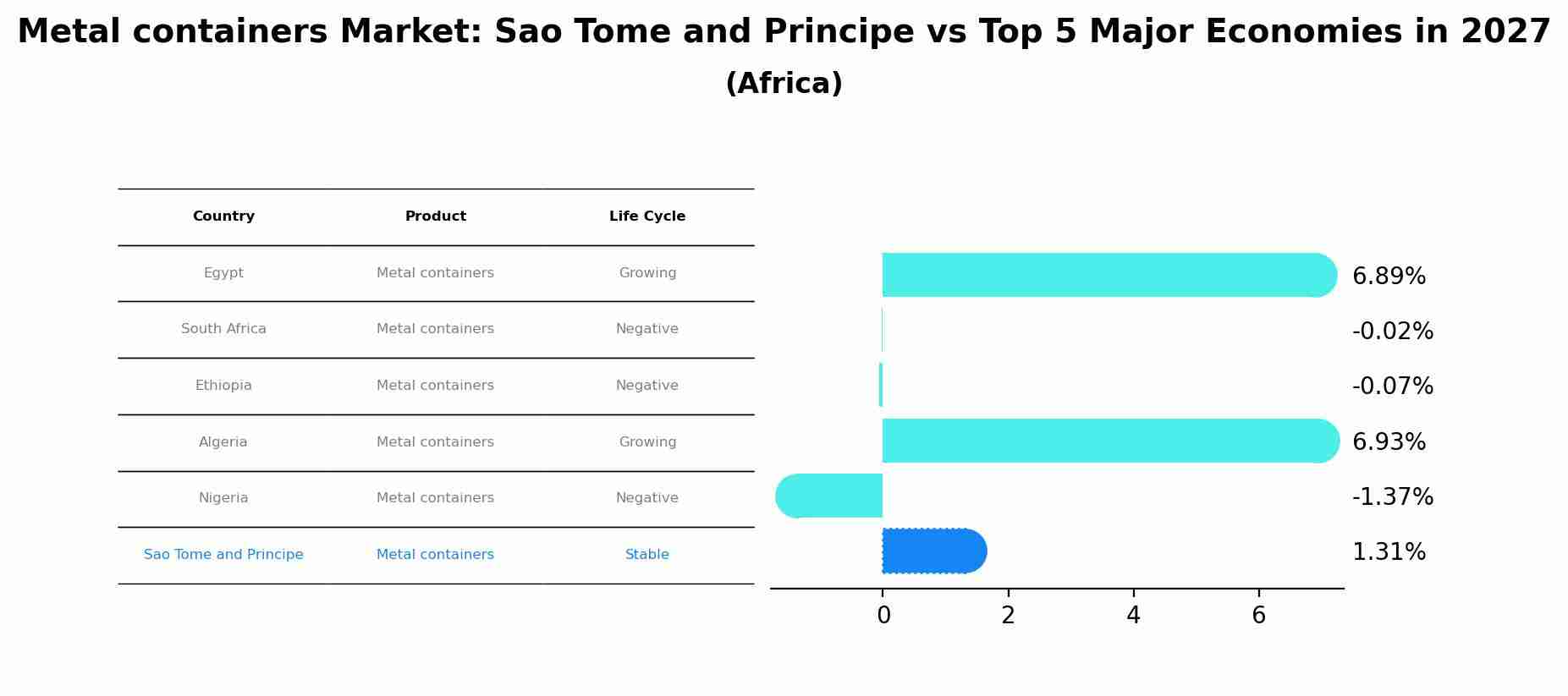 Metal containers Market: Sao Tome and Principe vs Top 5 Major Economies in 2027
(Africa)

| Country | Product | Life Cycle |
|---|---|---|
| Egypt | Metal containers | Growing |
| South Africa | Metal containers | Negative |
| Ethiopia | Metal containers | Negative |
| Algeria | Metal containers | Growing |
| Nigeria | Metal containers | Negative |
| Sao Tome and Principe | Metal containers | Stable |

6.89%
-0.02%
-0.07%
6.93%
-1.37%
1.31%

0
2
4
6